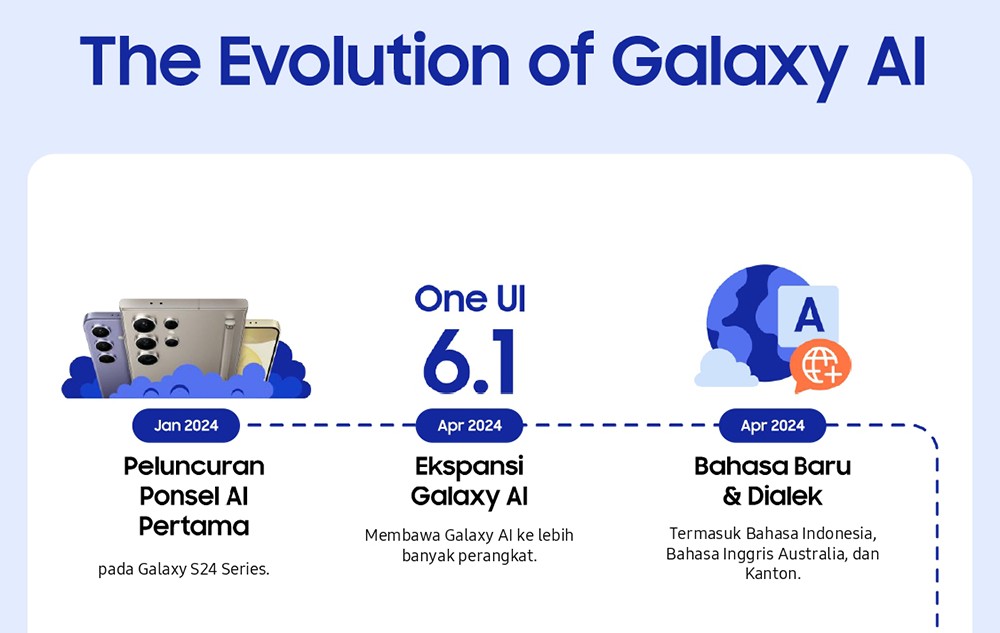 The Evolution of Galaxy AI

Jan 2024

Peluncuran Ponsel AI Pertama

pada Galaxy S24 Series.

One UI 6.1

Apr 2024

Ekspansi Galaxy AI

Membawa Galaxy AI ke lebih banyak perangkat.

A

Apr 2024

Bahasa Baru & Dialek

Termasuk Bahasa Indonesia, Bahasa Inggris Australia, dan Kanton.